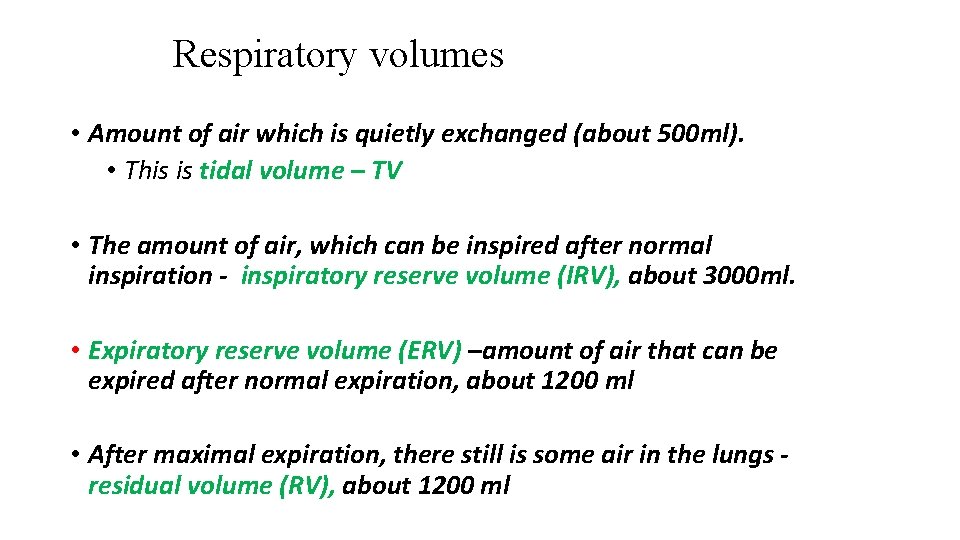 Respiratory volumes

• Amount of air which is quietly exchanged (about 500ml).
  • This is tidal volume – TV

• The amount of air, which can be inspired after normal inspiration - inspiratory reserve volume (IRV), about 3000ml.

• Expiratory reserve volume (ERV) –amount of air that can be expired after normal expiration, about 1200 ml

• After maximal expiration, there still is some air in the lungs - residual volume (RV), about 1200 ml